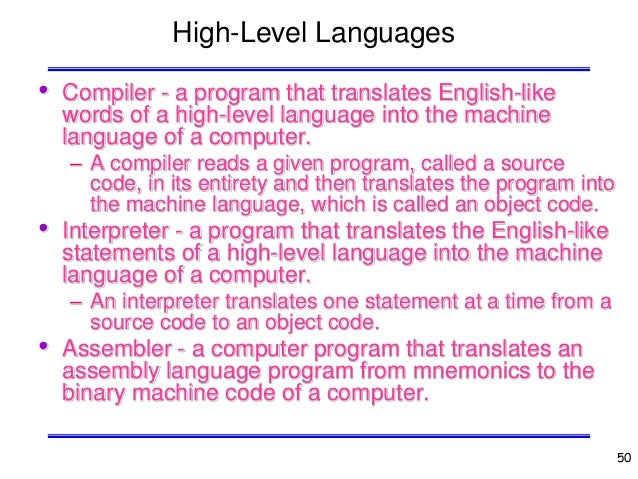 High-Level Languages

• Compiler - a program that translates English-like words of a high-level language into the machine language of a computer.
– A compiler reads a given program, called a source code, in its entirety and then translates the program into the machine language, which is called an object code.
• Interpreter - a program that translates the English-like statements of a high-level language into the machine language of a computer.
– An interpreter translates one statement at a time from a source code to an object code.
• Assembler - a computer program that translates an assembly language program from mnemonics to the binary machine code of a computer.

50